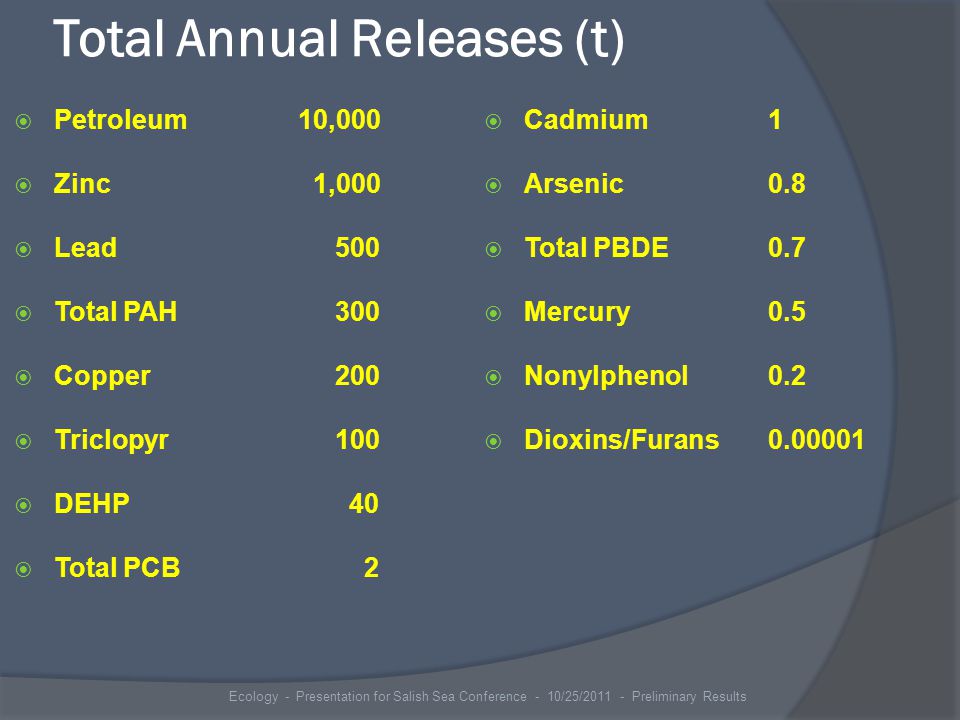 Total Annual Releases (t)

Petroleum 10,000
Zinc 1,000
Lead 500
Total PAH 300
Copper 200
Triclopyr 100
DEHP 40
Total PCB 2

Cadmium 1
Arsenic 0.8
Total PBDE 0.7
Mercury 0.5
Nonylphenol 0.2
Dioxins/Furans 0.00001

Ecology - Presentation for Salish Sea Conference - 10/25/2011 - Preliminary Results